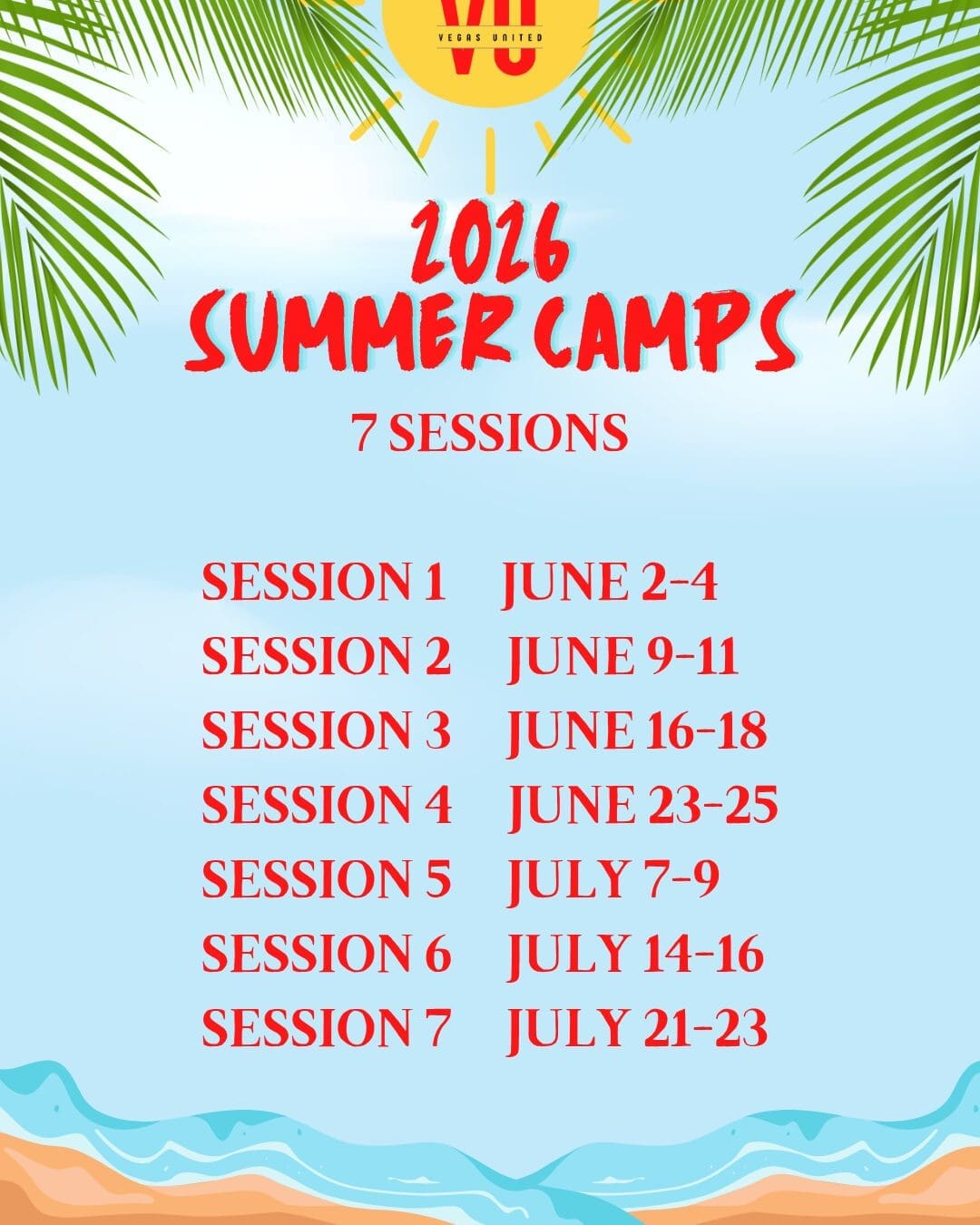 VU
VEGAS UNITED

2026
SUMMER CAMPS

7 SESSIONS

SESSION 1 JUNE 2-4
SESSION 2 JUNE 9-11
SESSION 3 JUNE 16-18
SESSION 4 JUNE 23-25
SESSION 5 JULY 7-9
SESSION 6 JULY 14-16
SESSION 7 JULY 21-23